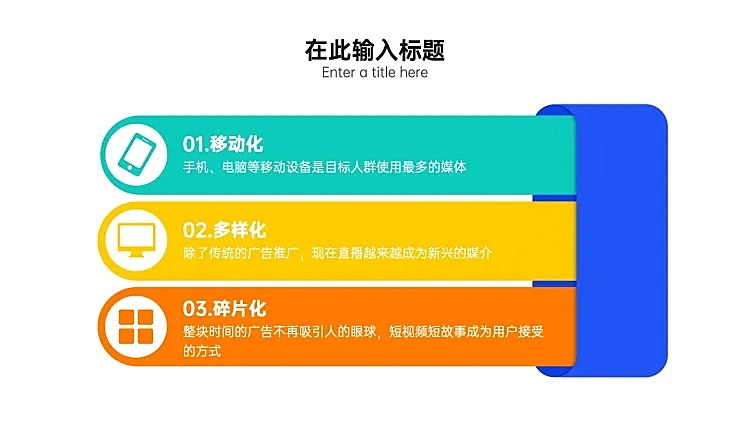 在此输入标题
Enter a title here

01.移动化
手机、电脑等移动设备是目标人群使用最多的媒体

02.多样化
除了传统的广告推广，现在直播越来越成为新兴的媒介

03.碎片化
整块时间的广告不再吸引人的眼球，短视频短故事成为用户接受的方式